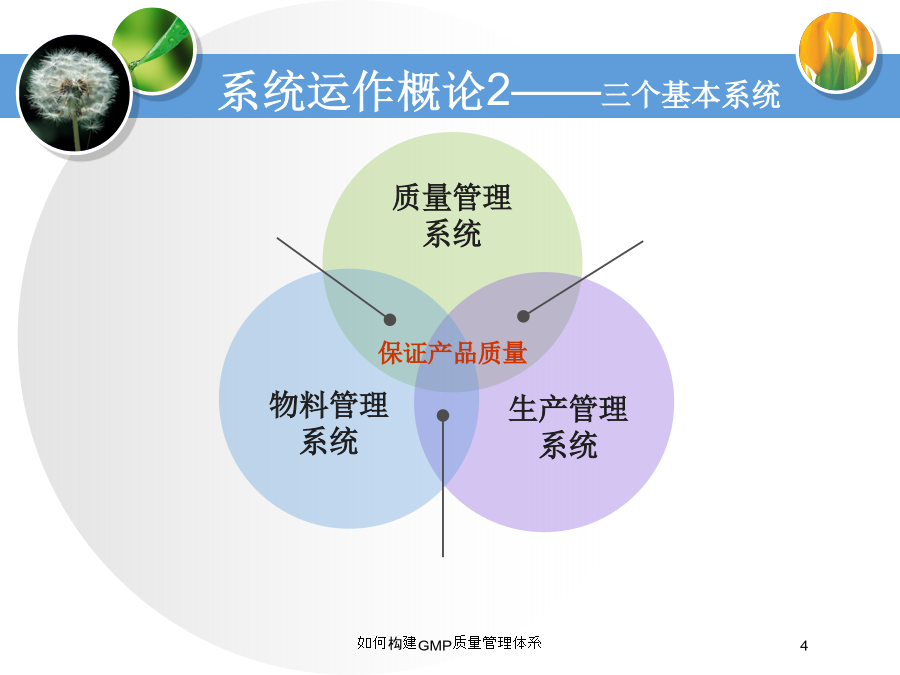 系统运作概论2——三个基本系统

质量管理系统

保证产品质量

物料管理系统

生产管理系统

如何构建GMP质量管理体系

4